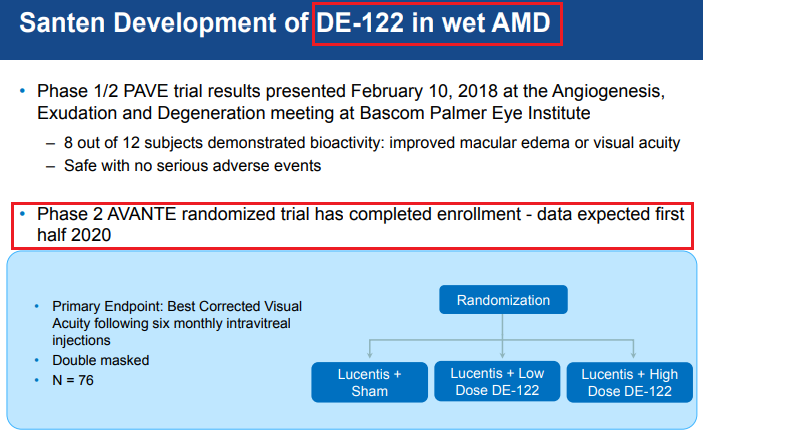 Santen Development of DE-122 in wet AMD

• Phase 1/2 PAVE trial results presented February 10, 2018 at the Angiogenesis, Exudation and Degeneration meeting at Bascom Palmer Eye Institute

– 8 out of 12 subjects demonstrated bioactivity: improved macular edema or visual acuity

– Safe with no serious adverse events

• Phase 2 AVANTE randomized trial has completed enrollment - data expected first half 2020

• Primary Endpoint: Best Corrected Visual Acuity following six monthly intravitreal injections

• Double masked

• N = 76

Randomization

Lucentis + Sham

Lucentis + Low Dose DE-122

Lucentis + High Dose DE-122